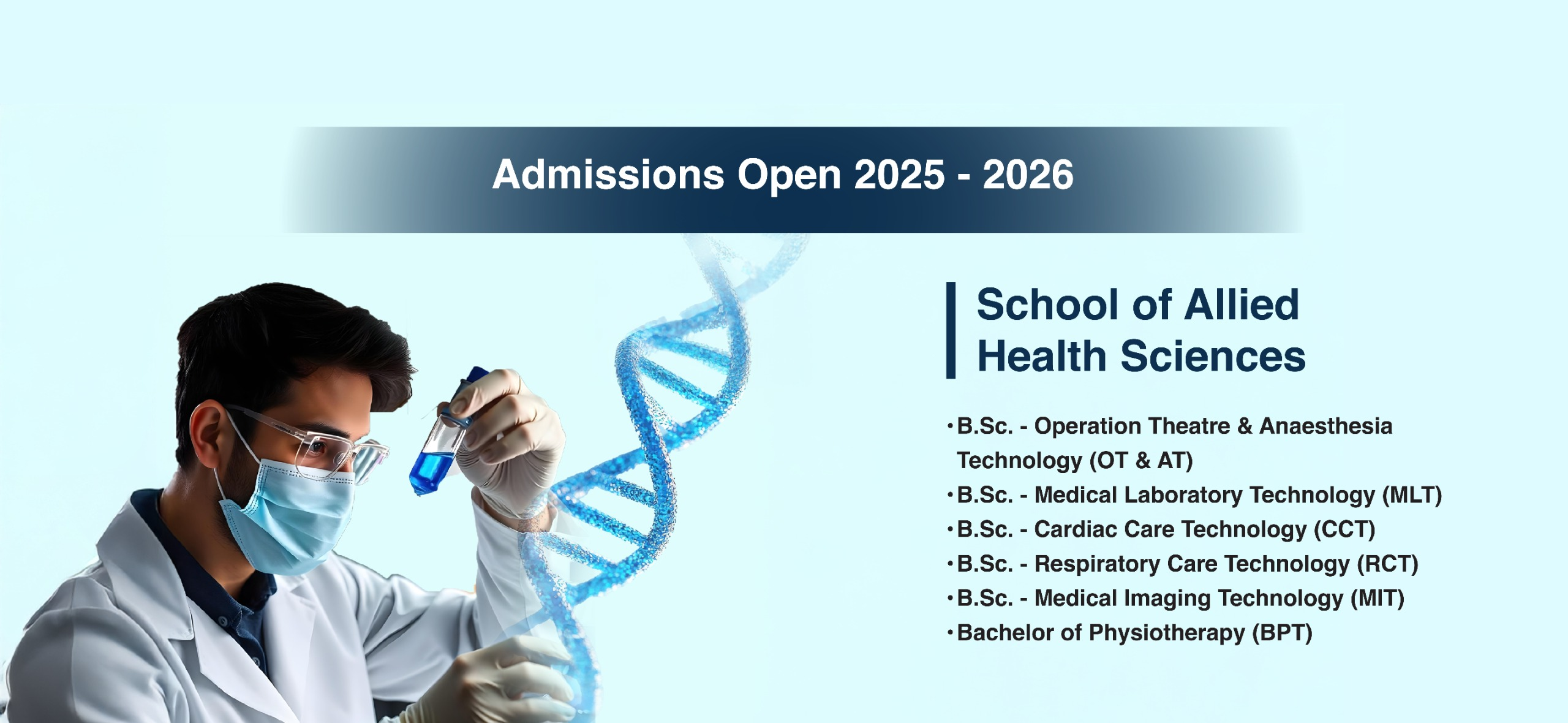 Admissions Open 2025 - 2026

School of Allied Health Sciences

• B.Sc. - Operation Theatre & Anaesthesia Technology (OT & AT)
• B.Sc. - Medical Laboratory Technology (MLT)
• B.Sc. - Cardiac Care Technology (CCT)
• B.Sc. - Respiratory Care Technology (RCT)
• B.Sc. - Medical Imaging Technology (MIT)
• Bachelor of Physiotherapy (BPT)